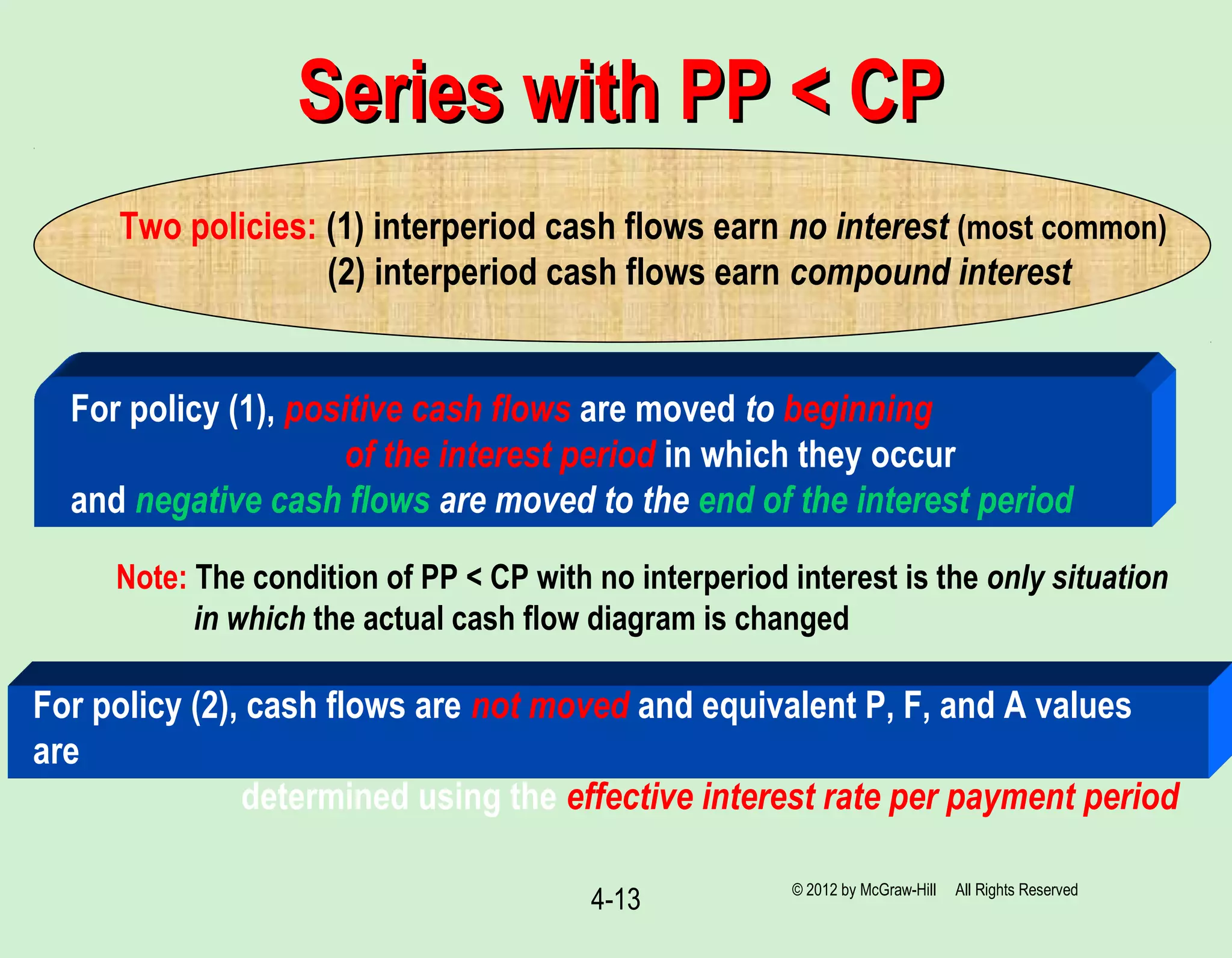 Series with PP < CP

Two policies: (1) interperiod cash flows earn no interest (most common)
(2) interperiod cash flows earn compound interest

For policy (1), positive cash flows are moved to beginning of the interest period in which they occur and negative cash flows are moved to the end of the interest period

Note: The condition of PP < CP with no interperiod interest is the only situation in which the actual cash flow diagram is changed

For policy (2), cash flows are not moved and equivalent P, F, and A values are
determined using the effective interest rate per payment period

4-13

© 2012 by McGraw-Hill All Rights Reserved